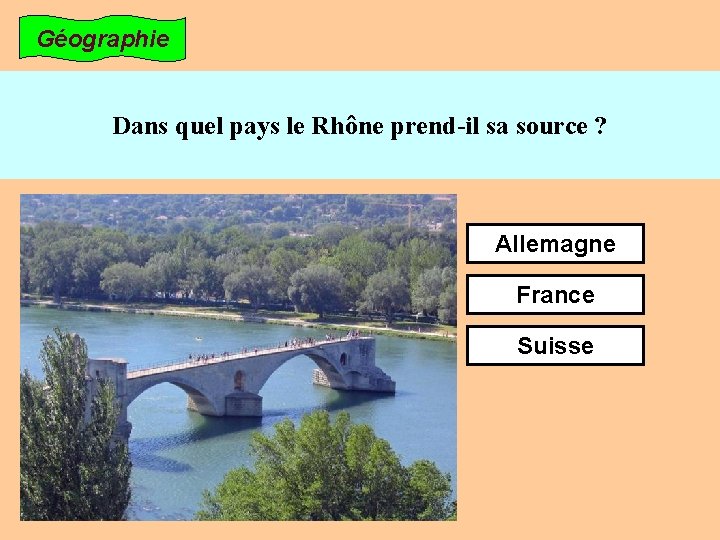 Géographie

Dans quel pays le Rhône prend-il sa source ?

Allemagne

France

Suisse